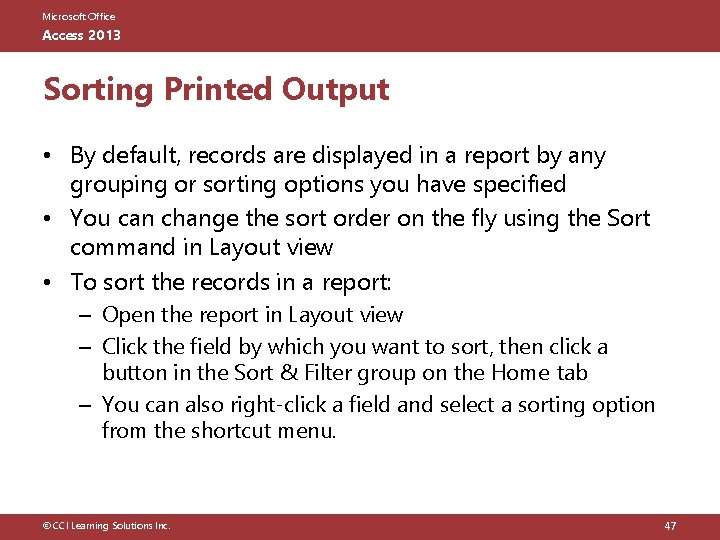 Microsoft Office
Access 2013

Sorting Printed Output

• By default, records are displayed in a report by any grouping or sorting options you have specified
• You can change the sort order on the fly using the Sort command in Layout view
• To sort the records in a report:
– Open the report in Layout view
– Click the field by which you want to sort, then click a button in the Sort & Filter group on the Home tab
– You can also right-click a field and select a sorting option from the shortcut menu.

©CCI Learning Solutions Inc.

47